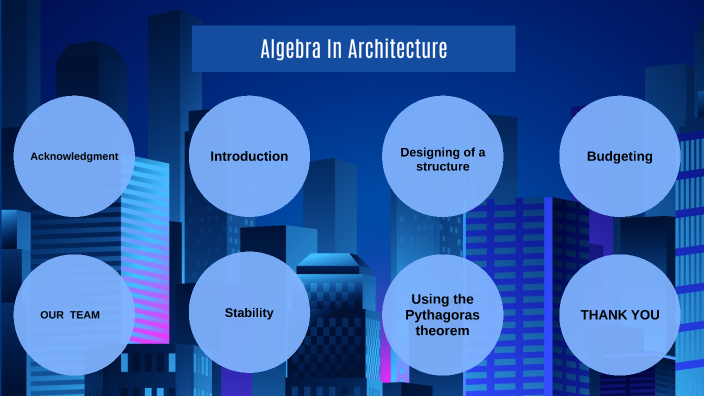 Algebra In Architecture

Acknowledgment

Introduction

Designing of a structure

Budgeting

OUR TEAM

Stability

Using the Pythagoras theorem

THANK YOU